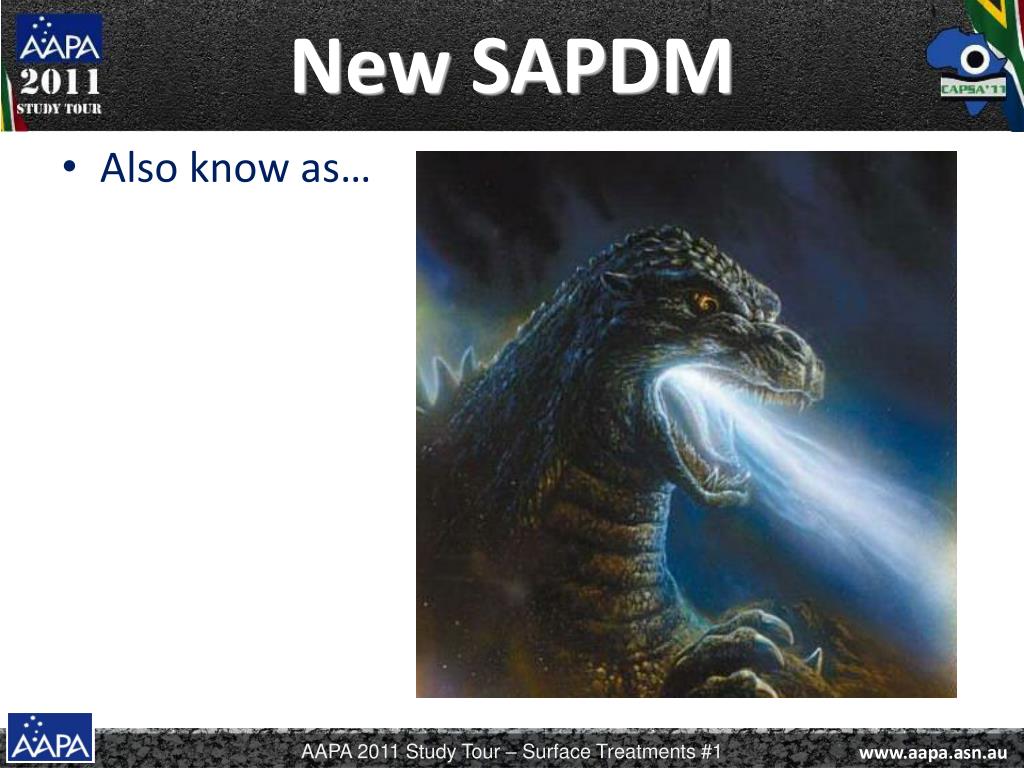 AAPA 2011 STUDY TOUR

New SAPDM

CAPSA'11

• Also know as…

AAPA

AAPA 2011 Study Tour – Surface Treatments #1

www.aapa.asn.au